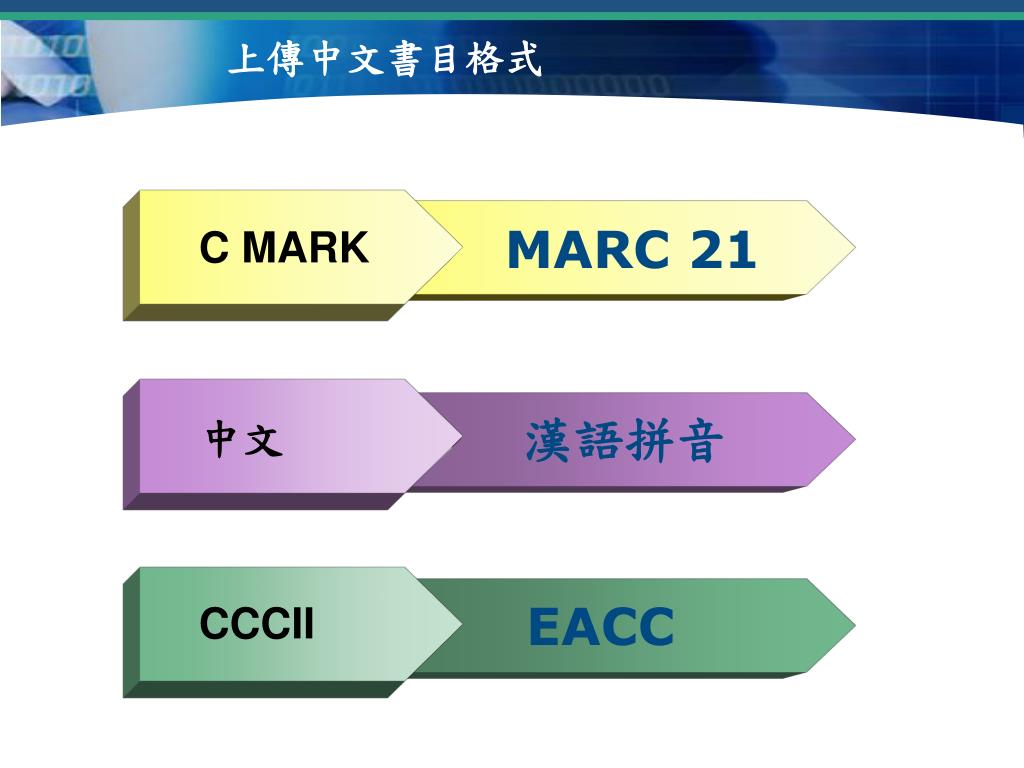 上傳中文書目格式

C MARK

MARC 21

中文

漢語拼音

CCCII

EACC